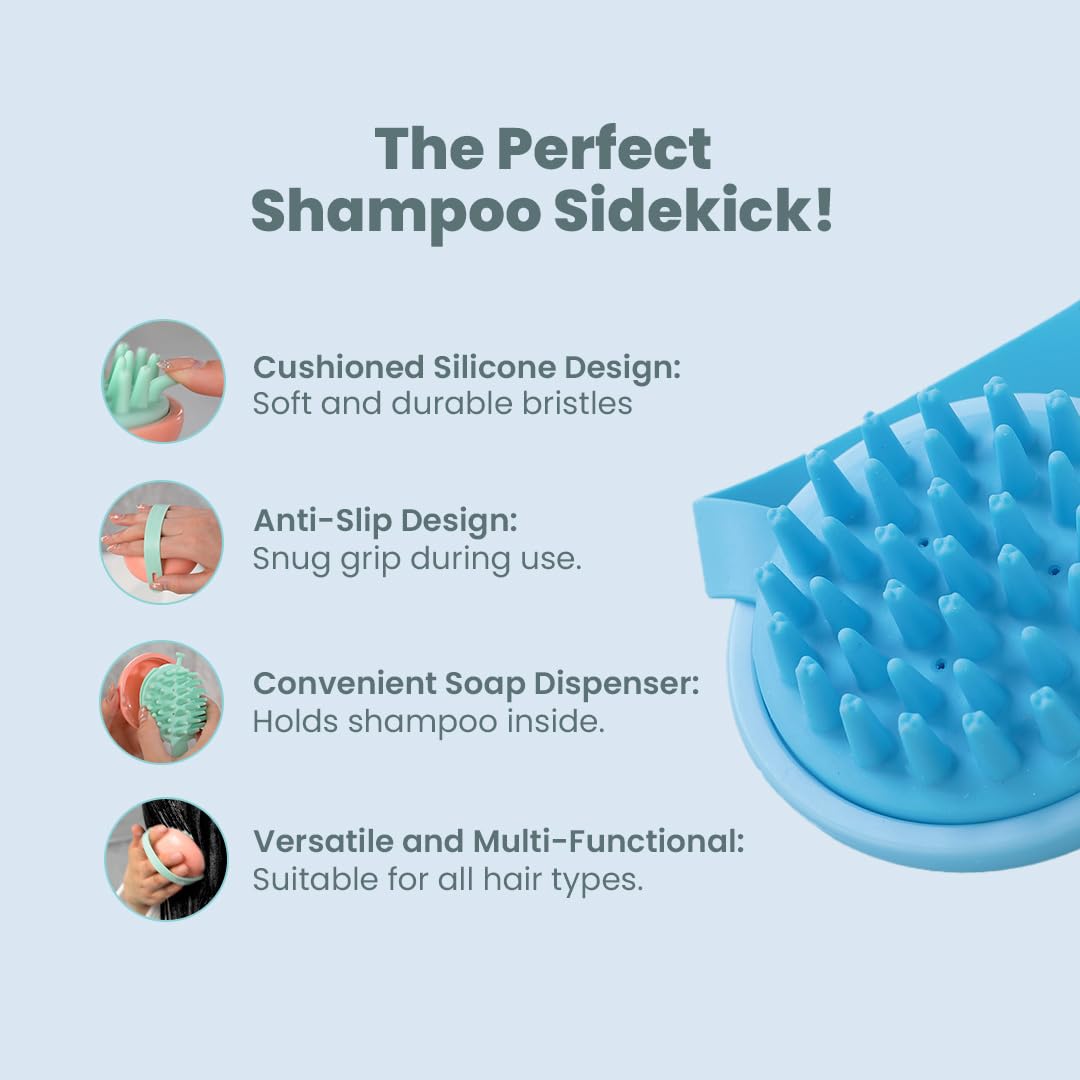 The Perfect Shampoo Sidekick!

Cushioned Silicone Design:
Soft and durable bristles

Anti-Slip Design:
Snug grip during use.

Convenient Soap Dispenser:
Holds shampoo inside.

Versatile and Multi-Functional:
Suitable for all hair types.